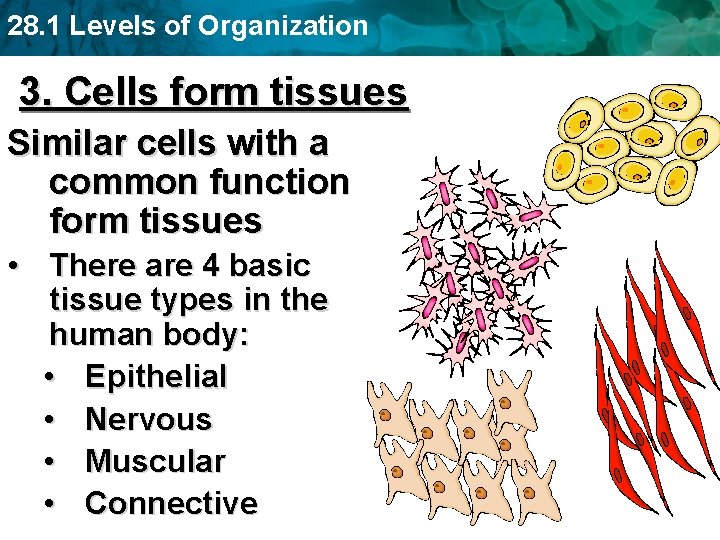 28.1 Levels of Organization

3. Cells form tissues

Similar cells with a common function form tissues

• There are 4 basic tissue types in the human body:
 • Epithelial
 • Nervous
 • Muscular
 • Connective